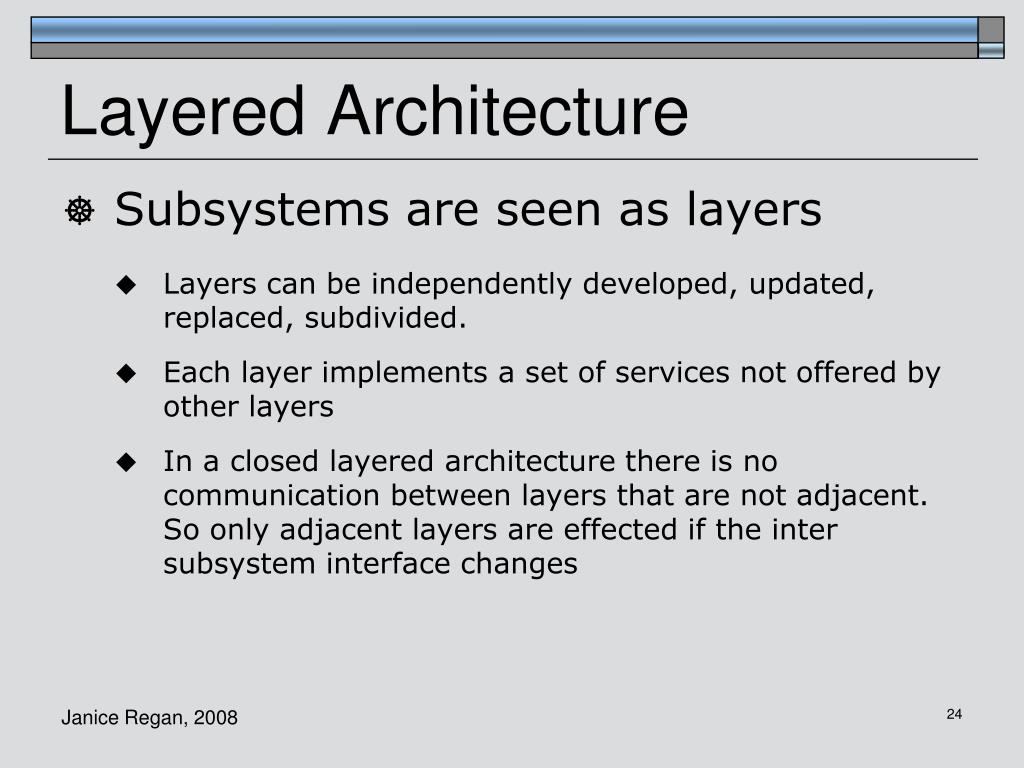 Layered Architecture

Subsystems are seen as layers

Layers can be independently developed, updated, replaced, subdivided.

Each layer implements a set of services not offered by other layers

In a closed layered architecture there is no communication between layers that are not adjacent. So only adjacent layers are effected if the inter subsystem interface changes

Janice Regan, 2008

24